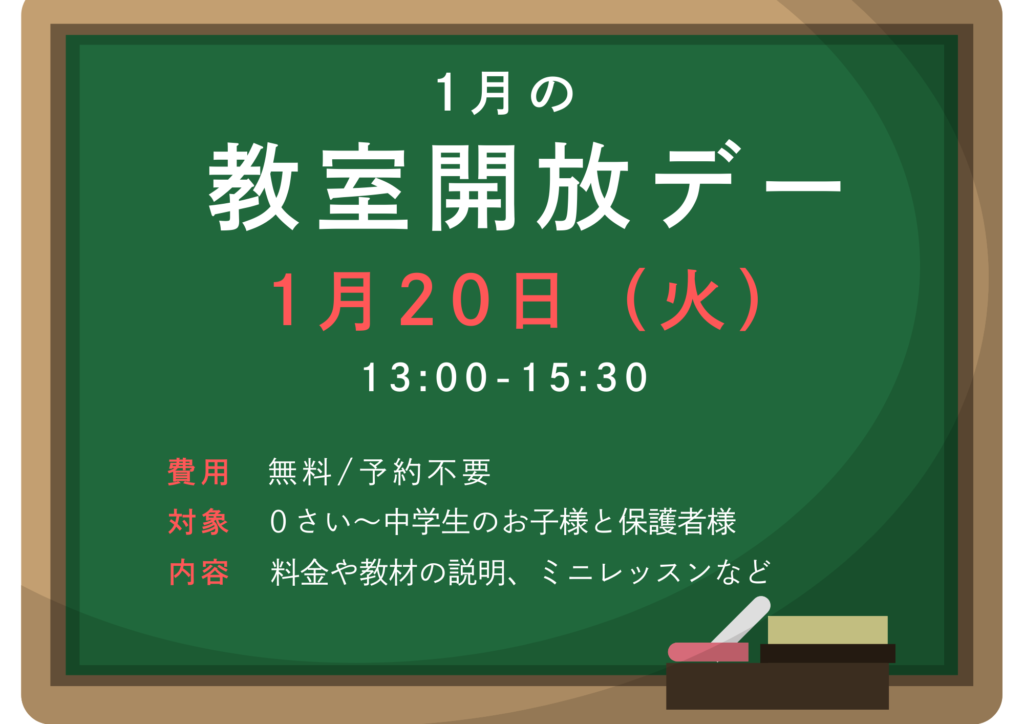 1月の
教室開放デー
1月20日（火）
13:00-15:30

費用　無料/予約不要
対象　0さい～中学生のお子様と保護者様
内容　料金や教材の説明、ミニレッスンなど